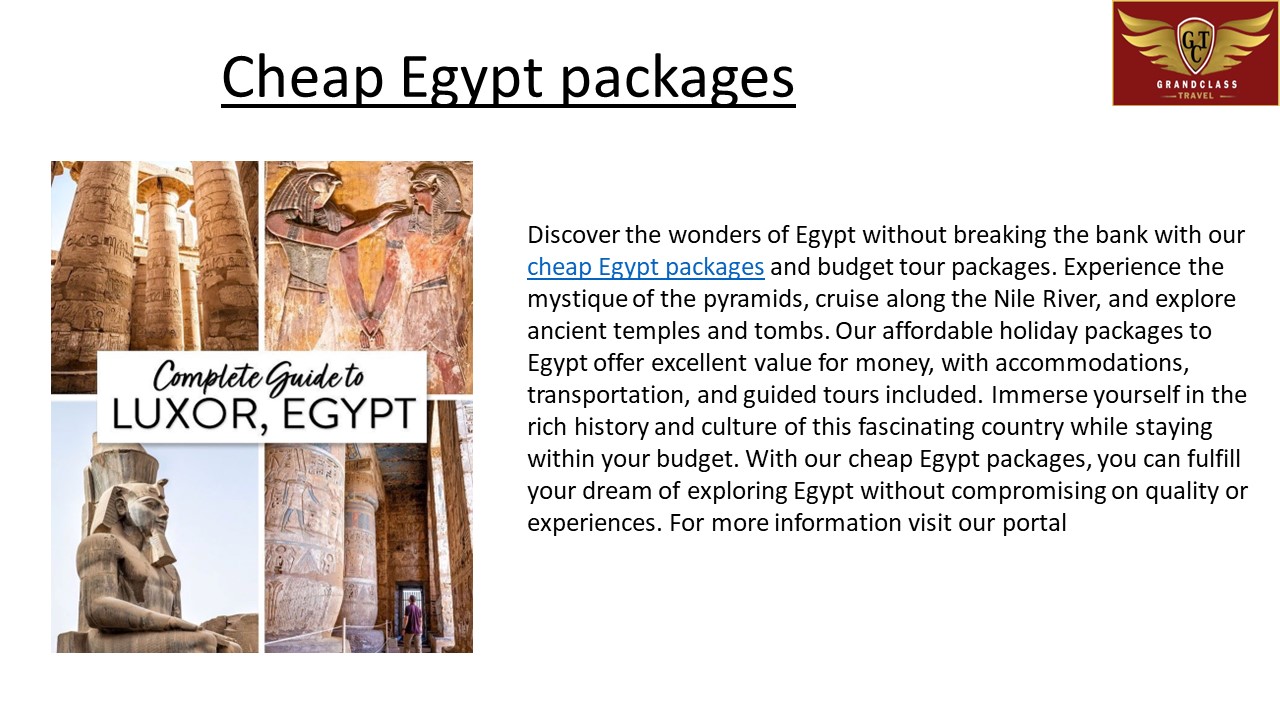 Cheap Egypt packages

GTC
GRANDCLASS
TRAVEL

Complete Guide to
LUXOR, EGYPT

Discover the wonders of Egypt without breaking the bank with our cheap Egypt packages and budget tour packages. Experience the mystique of the pyramids, cruise along the Nile River, and explore ancient temples and tombs. Our affordable holiday packages to Egypt offer excellent value for money, with accommodations, transportation, and guided tours included. Immerse yourself in the rich history and culture of this fascinating country while staying within your budget. With our cheap Egypt packages, you can fulfill your dream of exploring Egypt without compromising on quality or experiences. For more information visit our portal